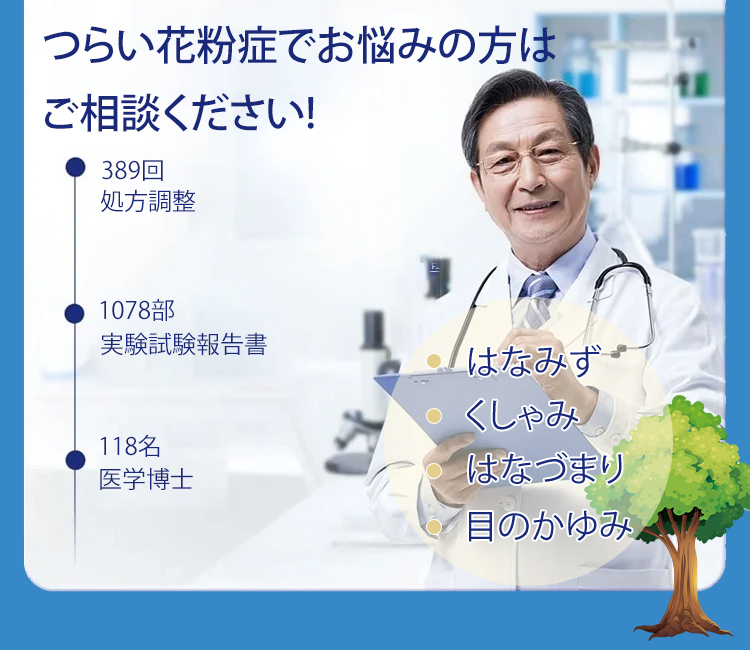 つらい花粉症でお悩みの方は
ご相談ください!

389回
処方調整

1078部
実験試験報告書

118名
医学博士

はなみず
くしゃみ
はなづまり
目のかゆみ